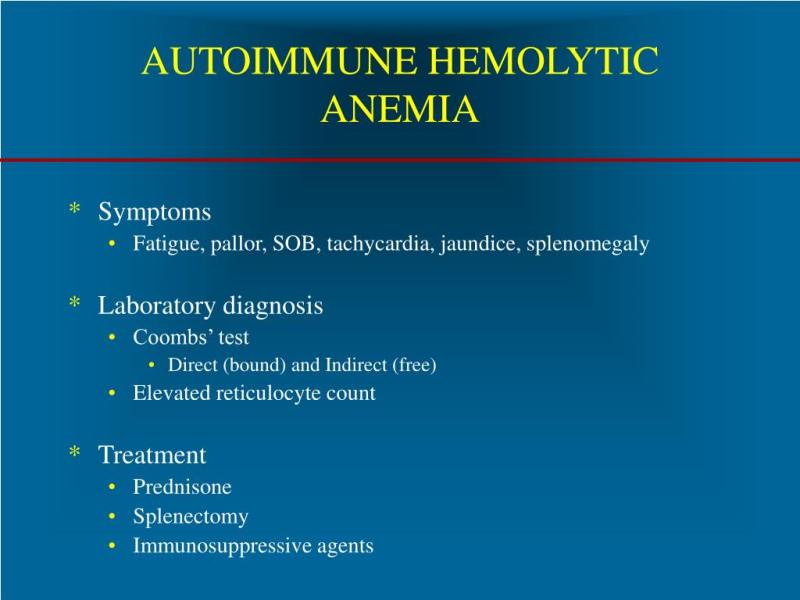 AUTOIMMUNE HEMOLYTIC ANEMIA

* Symptoms
• Fatigue, pallor, SOB, tachycardia, jaundice, splenomegaly

* Laboratory diagnosis
• Coombs' test
• Direct (bound) and Indirect (free)
• Elevated reticulocyte count

* Treatment
• Prednisone
• Splenectomy
• Immunosuppressive agents